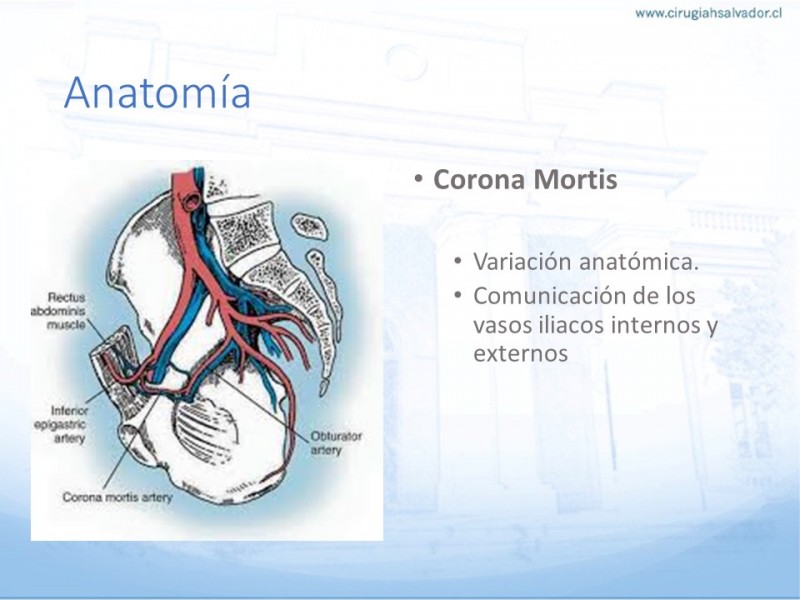 www.cirugiahsalvador.cl

Anatomía

Rectus abdominis muscle

Inferior epigastric artery

Corona mortis artery

Obturator artery

• Corona Mortis

• Variación anatómica.
• Comunicación de los vasos iliacos internos y externos